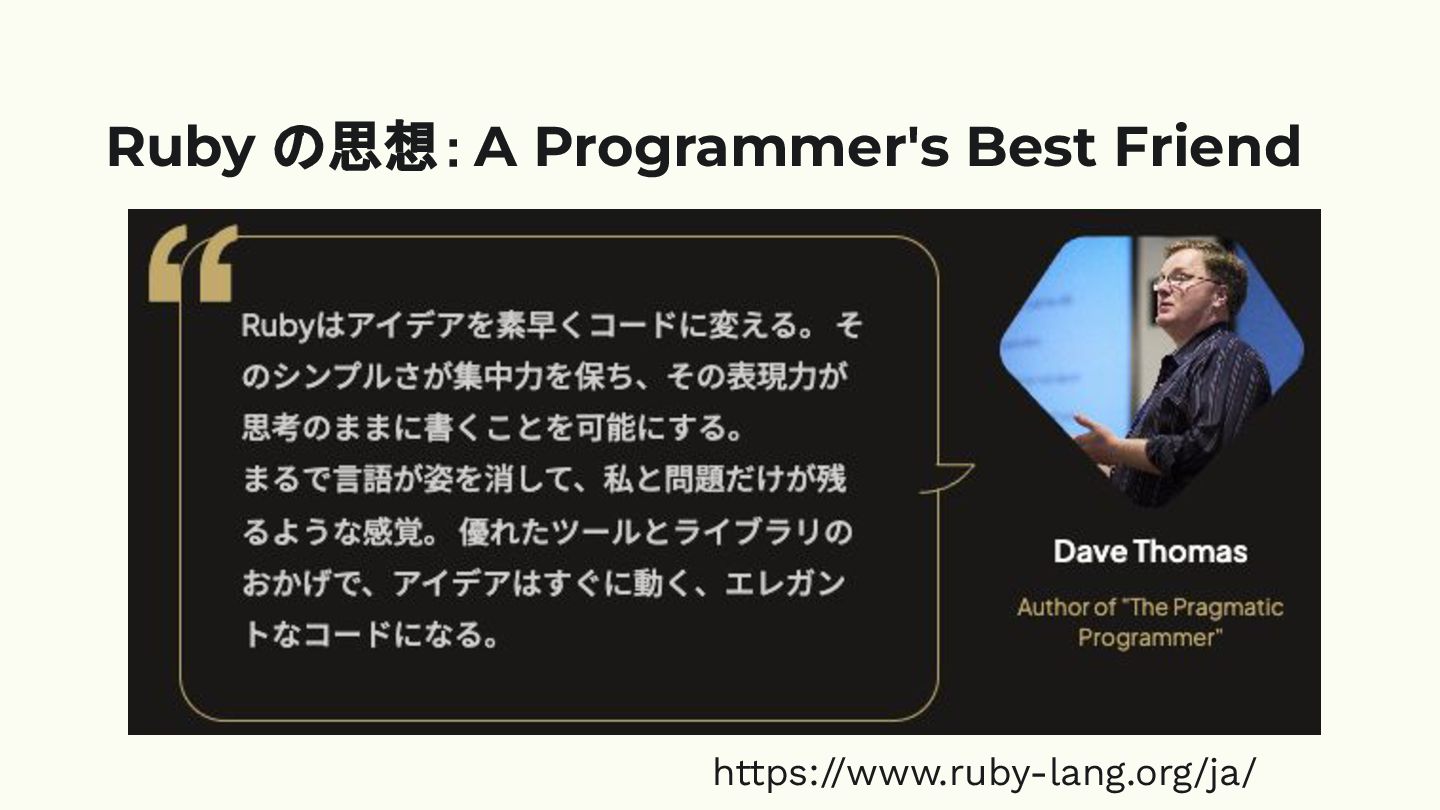 Ruby の思想: A Programmer's Best Friend

Rubyはアイデアを素早くコードに変える。 そのシンプルさが集中力を保ち、その表現力が思考のままに書くことを可能にする。
まるで言語が姿を消して、私と問題だけが残るような感覚。 優れたツールとライブラリのおかげで、アイデアはすぐに動く、エレガントなコードになる。

Dave Thomas

Author of "The Pragmatic Programmer"

https://www.ruby-lang.org/ja/